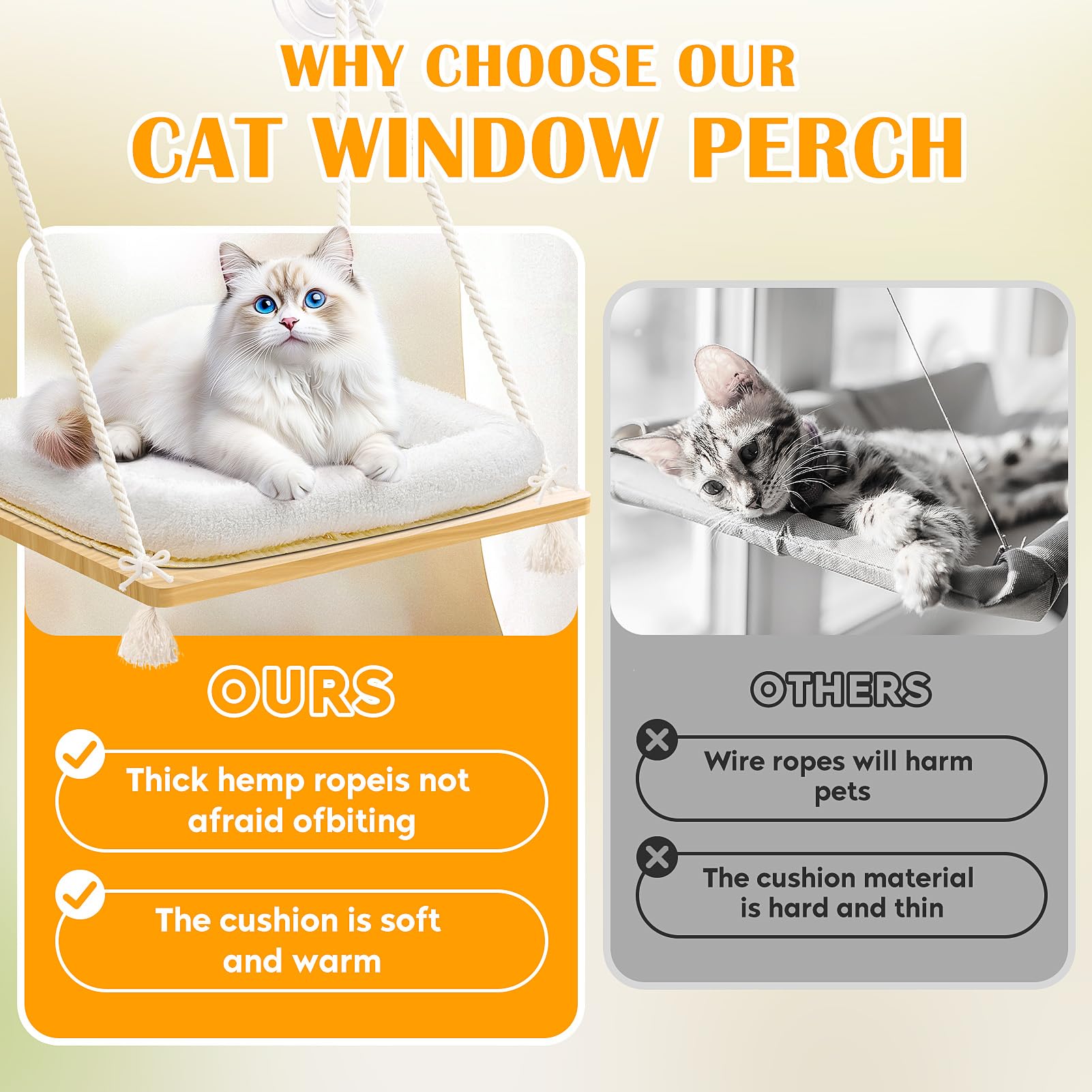 WHY CHOOSE OUR
CAT WINDOW PERCH

OURS

Thick hemp ropeis not afraid ofbiting

The cushion is soft and warm

OTHERS

Wire ropes will harm pets

The cushion material is hard and thin